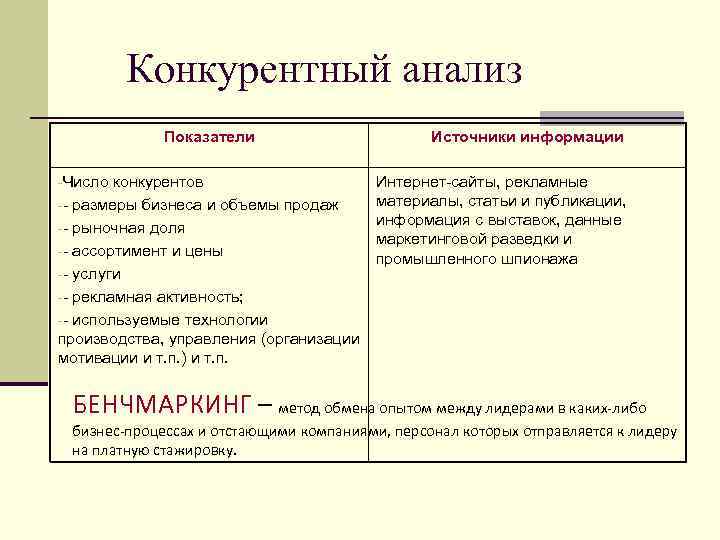 Конкурентный анализ

| Показатели | Источники информации |
|---|---|
| -Число конкурентов<br>-- размеры бизнеса и объемы продаж<br>-- рыночная доля<br>-- ассортимент и цены<br>-- услуги<br>-- рекламная активность;<br>-- используемые технологии производства, управления (организации мотивации и т.п.) и т.п. | Интернет-сайты, рекламные материалы, статьи и публикации, информация с выставок, данные маркетинговой разведки и промышленного шпионажа |

БЕНЧМАРКИНГ – метод обмена опытом между лидерами в каких-либо бизнес-процессах и отстающими компаниями, персонал которых отправляется к лидеру на платную стажировку.